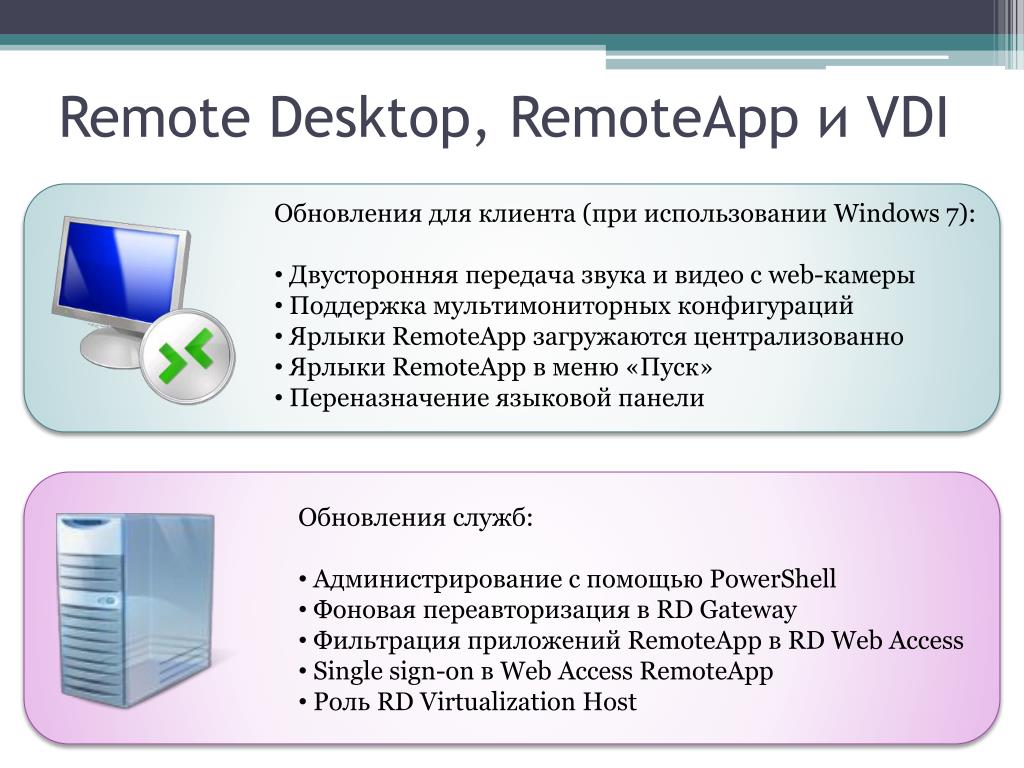 Remote Desktop, RemoteApp и VDI

Обновления для клиента (при использовании Windows 7):

• Двусторонняя передача звука и видео с web-камеры
• Поддержка мультимониторных конфигураций
• Ярлыки RemoteApp загружаются централизованно
• Ярлыки RemoteApp в меню «Пуск»
• Переназначение языковой панели

Обновления служб:

• Администрирование с помощью PowerShell
• Фоновая переавторизация в RD Gateway
• Фильтрация приложений RemoteApp в RD Web Access
• Single sign-on в Web Access RemoteApp
• Роль RD Virtualization Host